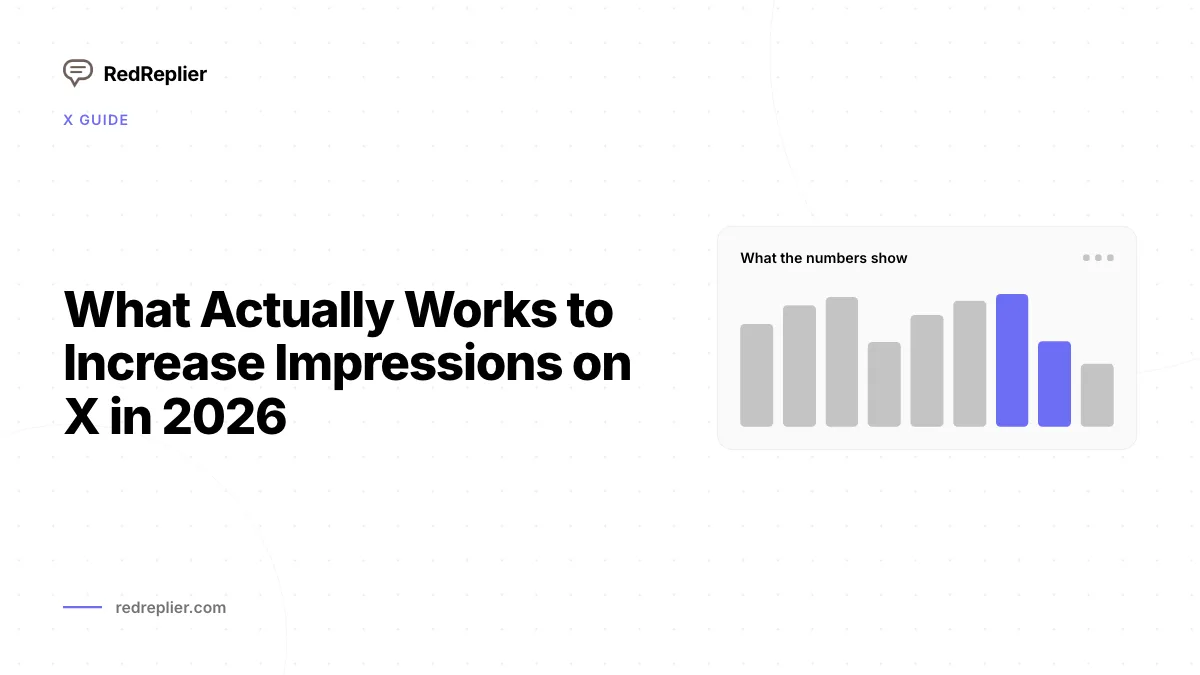 RedReplier

X GUIDE

What Actually Works to Increase Impressions on X in 2026

What the numbers show

redreplier.com